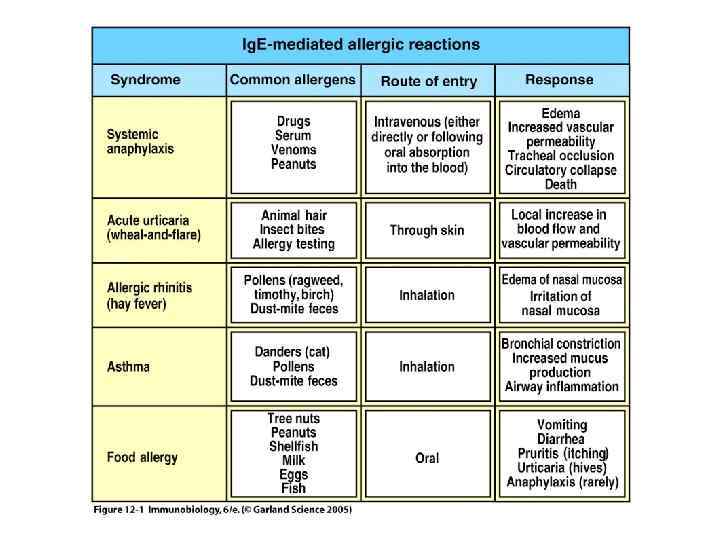 IgE-mediated allergic reactions

| Syndrome | Common allergens | Route of entry | Response |
|---|---|---|---|
| Systemic anaphylaxis | Drugs Serum Venoms Peanuts | Intravenous (either directly or following oral absorption into the blood) | Edema Increased vascular permeability Tracheal occlusion Circulatory collapse Death |
| Acute urticaria (wheal-and-flare) | Animal hair Insect bites Allergy testing | Through skin | Local increase in blood flow and vascular permeability |
| Allergic rhinitis (hay fever) | Pollens (ragweed, timothy, birch) Dust-mite feces | Inhalation | Edema of nasal mucosa Irritation of nasal mucosa |
| Asthma | Danders (cat) Pollens Dust-mite feces | Inhalation | Bronchial constriction Increased mucus production Airway inflammation |
| Food allergy | Tree nuts Peanuts Shellfish Milk Eggs Fish | Oral | Vomiting Diarrhea Pruritis (itching) Urticaria (hives) Anaphylaxis (rarely) |

Figure 12-1 Immunobiology, 6/e. (© Garland Science 2005)